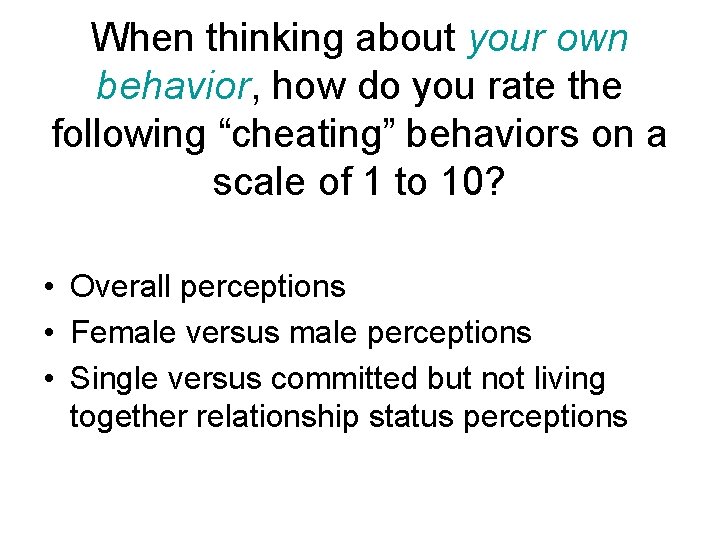 When thinking about your own behavior, how do you rate the following “cheating” behaviors on a scale of 1 to 10?

• Overall perceptions
• Female versus male perceptions
• Single versus committed but not living together relationship status perceptions